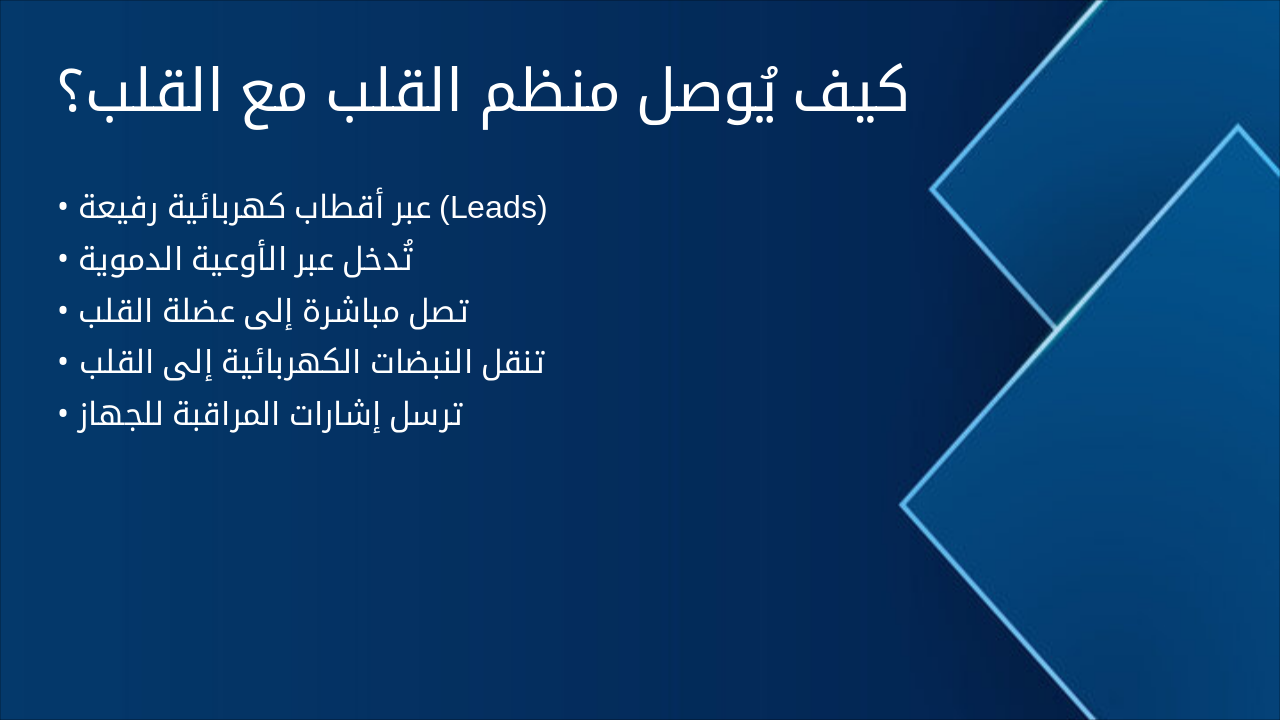 كيف يُوصل منظم القلب مع القلب؟

• عبر أقطاب كهربائية رفيعة (Leads)
• تُدخل عبر الأوعية الدموية
• تصل مباشرة إلى عضلة القلب
• تنقل النبضات الكهربائية إلى القلب
• ترسل إشارات المراقبة للجهاز